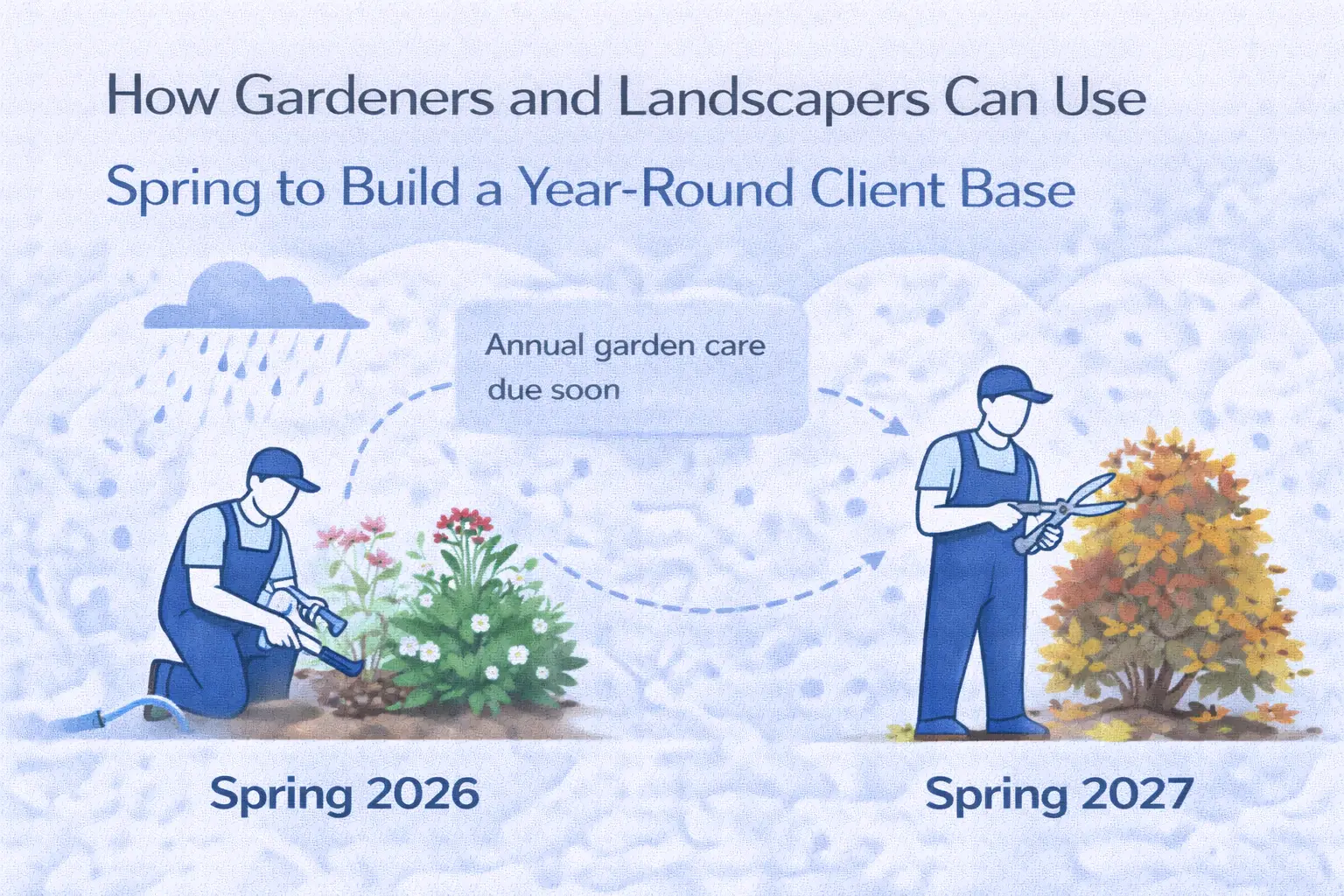 How Gardeners and Landscapers Can Use
Spring to Build a Year-Round Client Base

Annual garden care due soon

Spring 2026

Spring 2027